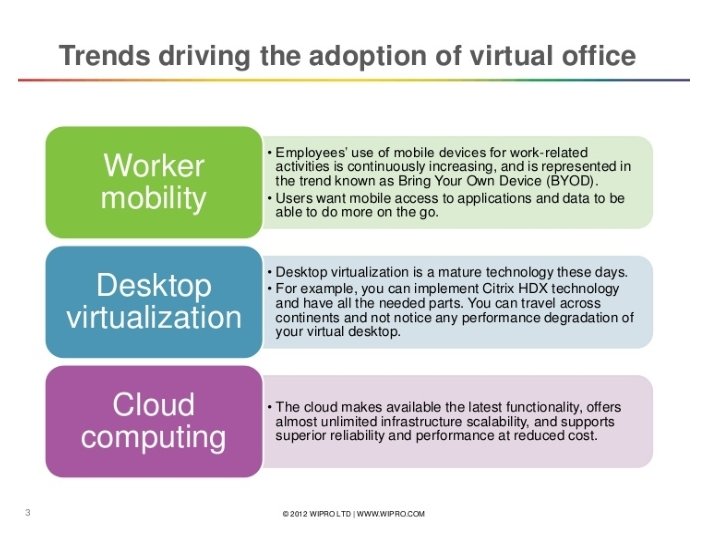 Trends driving the adoption of virtual office

Worker mobility

• Employees' use of mobile devices for work-related activities is continuously increasing, and is represented in the trend known as Bring Your Own Device (BYOD).
• Users want mobile access to applications and data to be able to do more on the go.

Desktop virtualization

• Desktop virtualization is a mature technology these days.
• For example, you can implement Citrix HDX technology and have all the needed parts. You can travel across continents and not notice any performance degradation of your virtual desktop.

Cloud computing

• The cloud makes available the latest functionality, offers almost unlimited infrastructure scalability, and supports superior reliability and performance at reduced cost.

3

© 2012 WIPRO LTD | WWW.WIPRO.COM